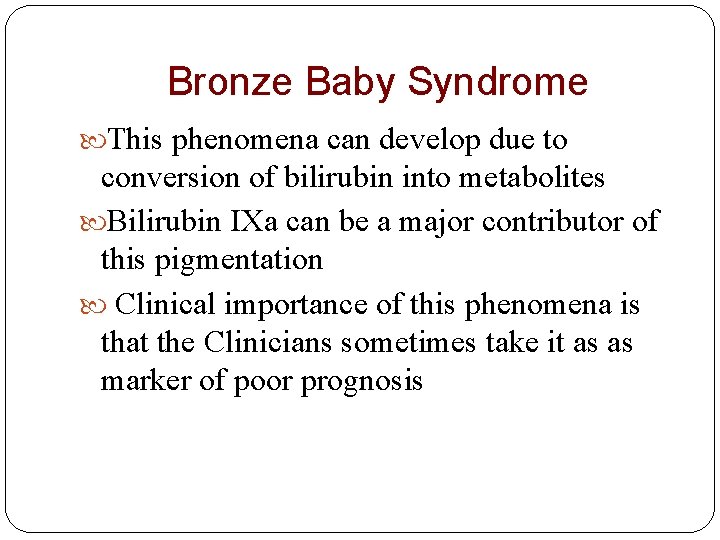 Bronze Baby Syndrome

This phenomena can develop due to conversion of bilirubin into metabolites

Bilirubin IXa can be a major contributor of this pigmentation

Clinical importance of this phenomena is that the Clinicians sometimes take it as as marker of poor prognosis